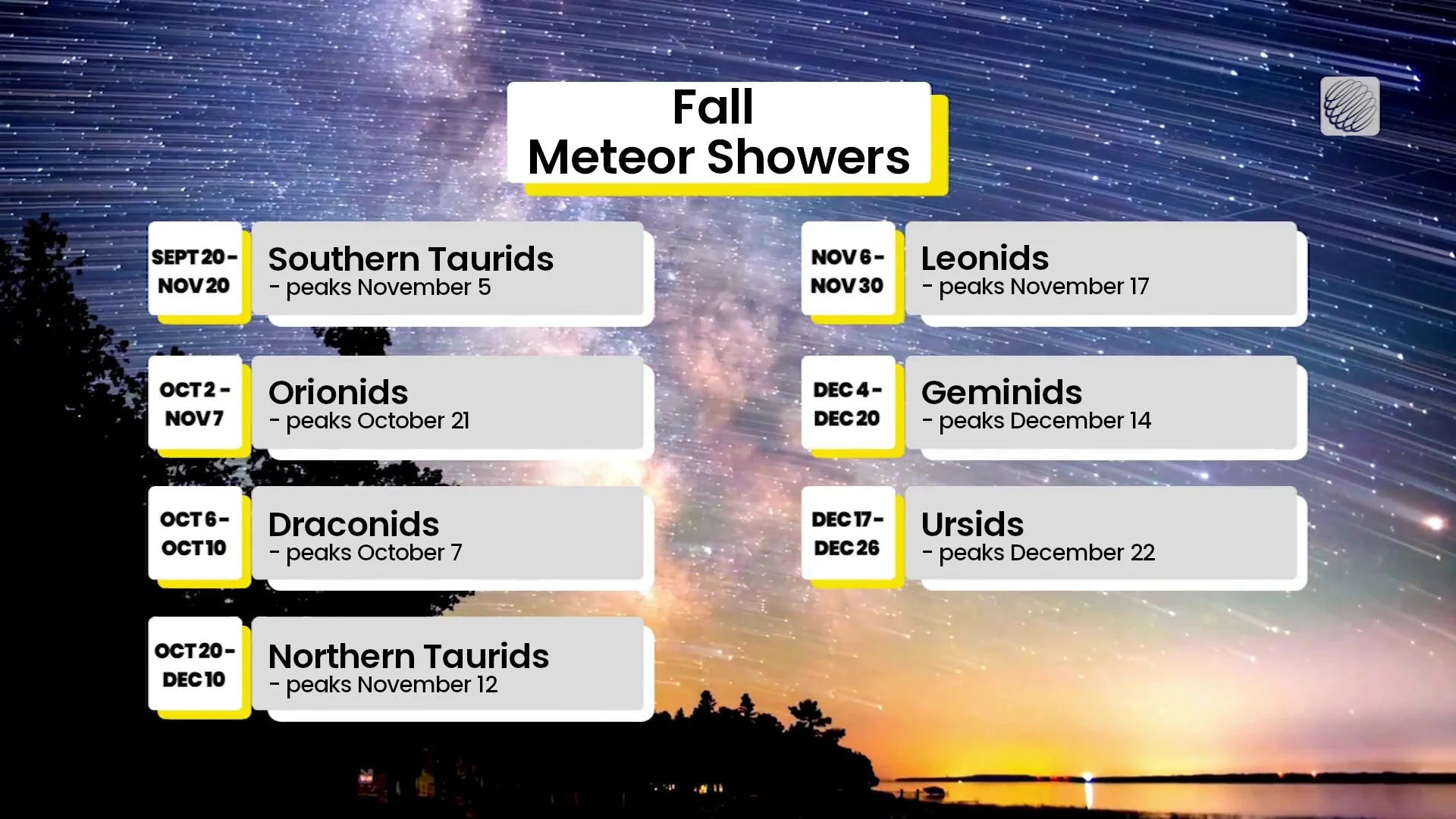 Fall
Meteor Showers

SEPT 20 - NOV 20
Southern Taurids
- peaks November 5

OCT 2 - NOV 7
Orionids
- peaks October 21

OCT 6 - OCT 10
Draconids
- peaks October 7

OCT 20 - DEC 10
Northern Taurids
- peaks November 12

NOV 6 - NOV 30
Leonids
- peaks November 17

DEC 4 - DEC 20
Geminids
- peaks December 14

DEC 17 - DEC 26
Ursids
- peaks December 22